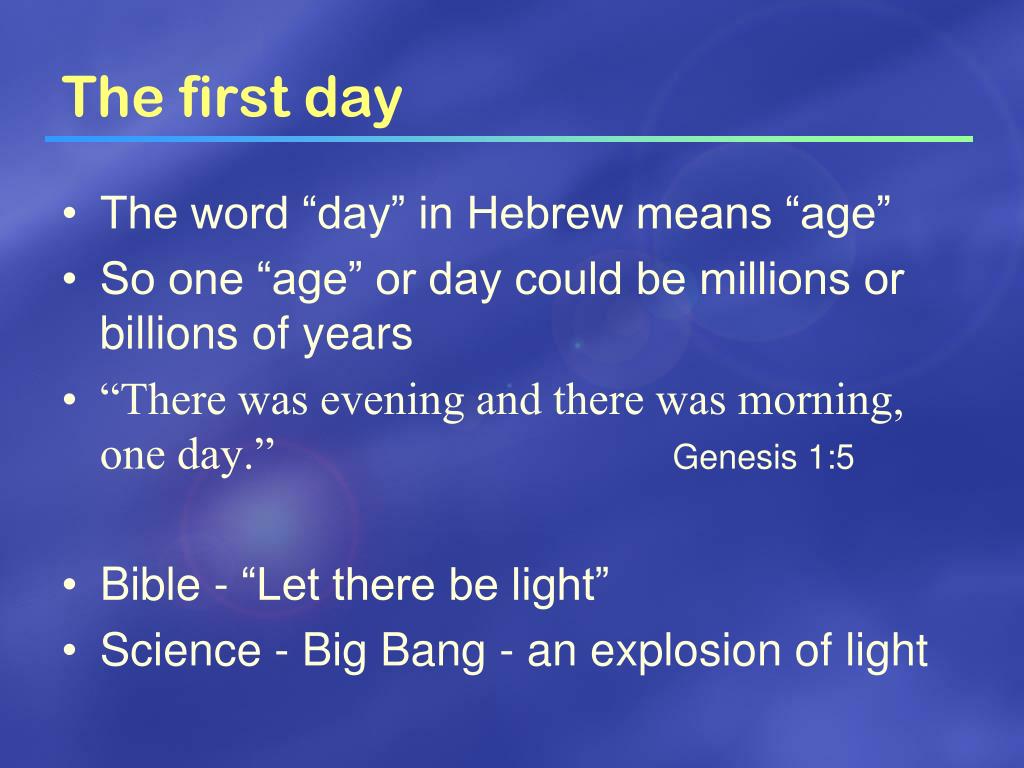 The first day

• The word “day” in Hebrew means “age”
• So one “age” or day could be millions or billions of years
• “There was evening and there was morning, one day.” Genesis 1:5

• Bible - “Let there be light”
• Science - Big Bang - an explosion of light